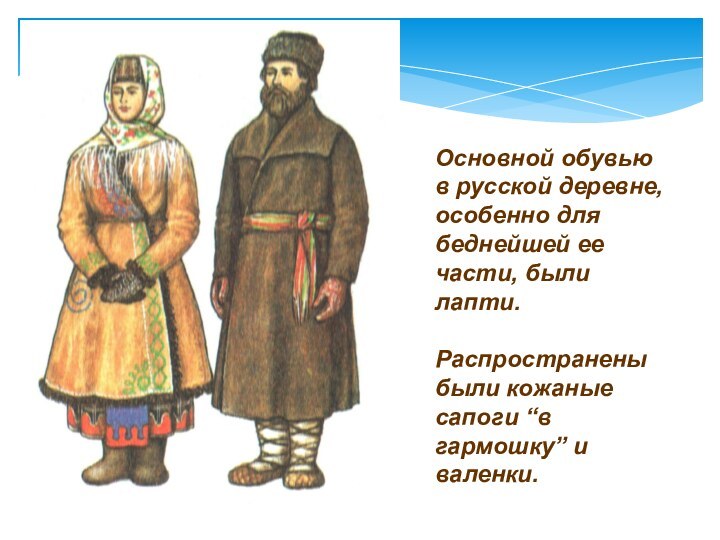 Основной обувью в русской деревне, особенно для беднейшей ее части, были лапти.

Распространены были кожаные сапоги “в гармошку” и валенки.